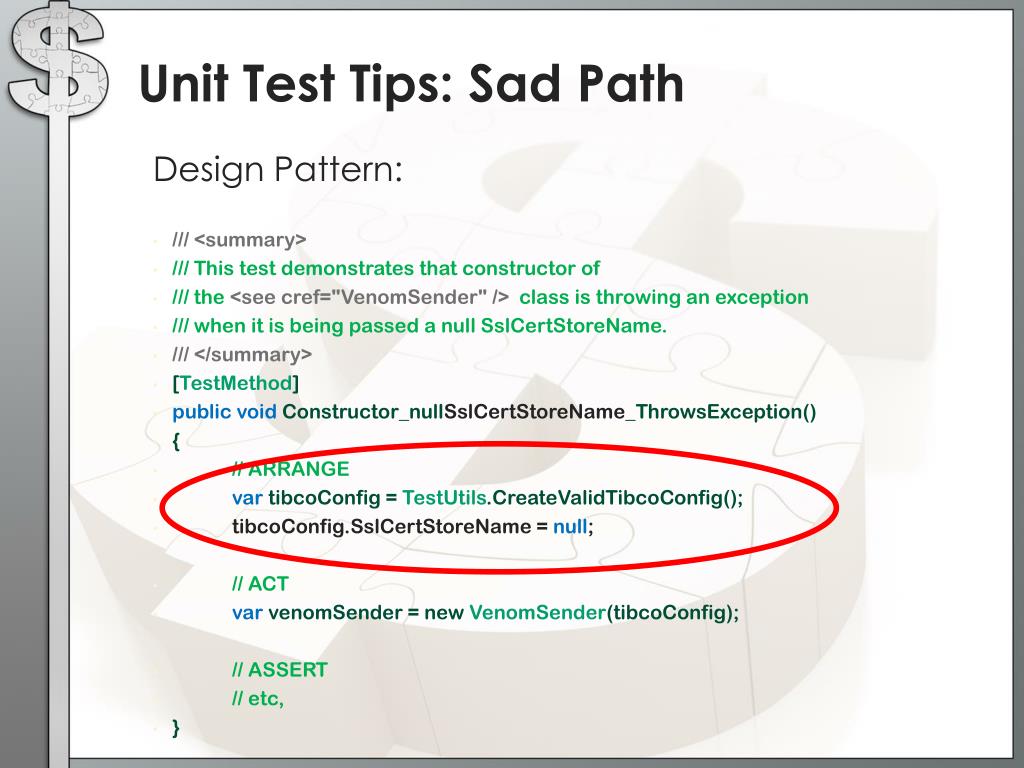 Unit Test Tips: Sad Path

Design Pattern:

/// <summary>
/// This test demonstrates that constructor of
/// the <see cref="VenomSender" /> class is throwing an exception
/// when it is being passed a null SslCertStoreName.
/// </summary>
[TestMethod]
public void Constructor_nullSslCertStoreName_ThrowsException()
{
// ARRANGE
var tibcoConfig = TestUtils.CreateValidTibcoConfig();
tibcoConfig.SslCertStoreName = null;

// ACT
var venomSender = new VenomSender(tibcoConfig);

// ASSERT
// etc,
}